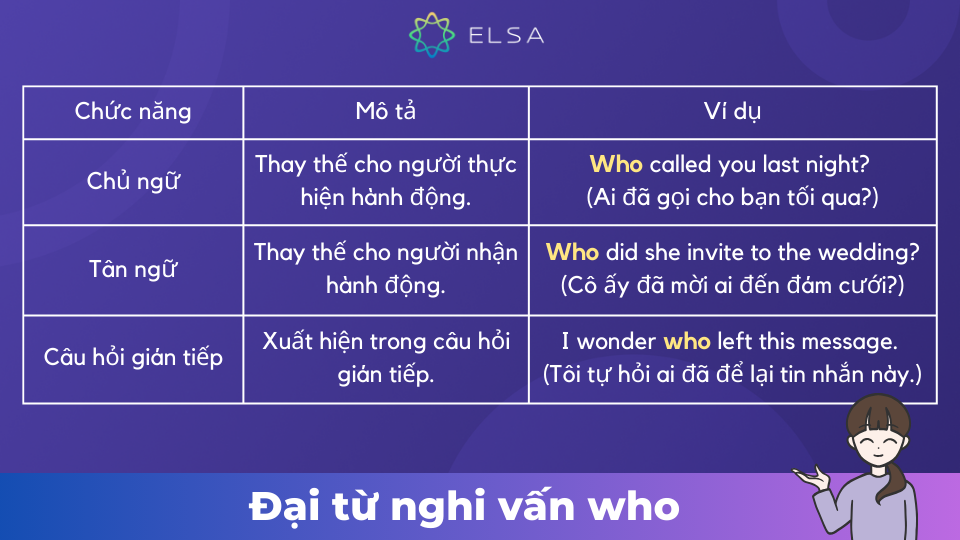 ELSA

| Chức năng | Mô tả | Ví dụ |
|---|---|---|
| Chủ ngữ | Thay thế cho người thực hiện hành động. | Who called you last night? (Ai đã gọi cho bạn tối qua?) |
| Tân ngữ | Thay thế cho người nhận hành động. | Who did she invite to the wedding? (Cô ấy đã mời ai đến đám cưới?) |
| Câu hỏi gián tiếp | Xuất hiện trong câu hỏi gián tiếp. | I wonder who left this message. (Tôi tự hỏi ai đã để lại tin nhắn này.) |

Đại từ nghi vấn who